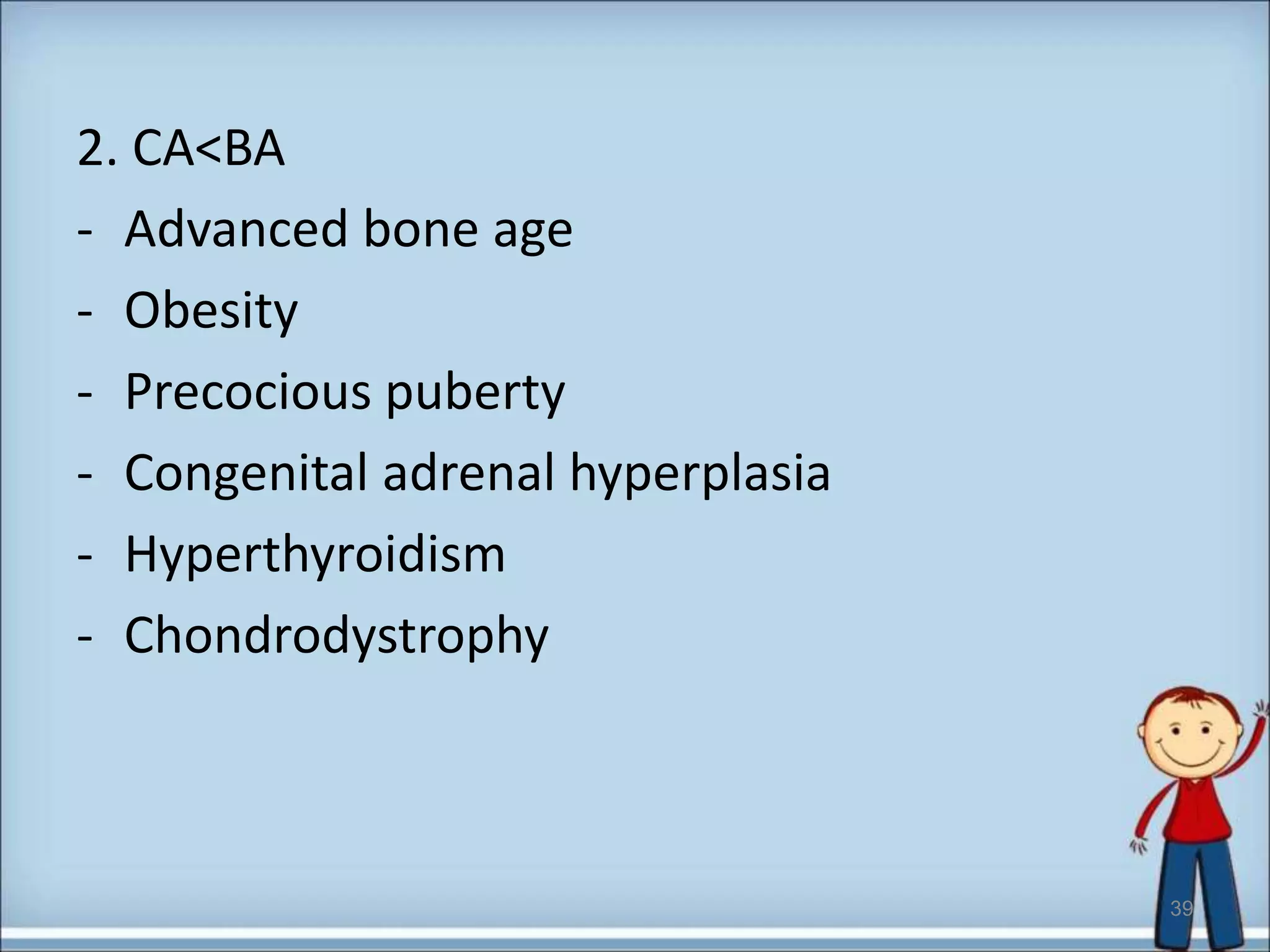 2. CA<BA

- Advanced bone age
- Obesity
- Precocious puberty
- Congenital adrenal hyperplasia
- Hyperthyroidism
- Chondrodystrophy

39